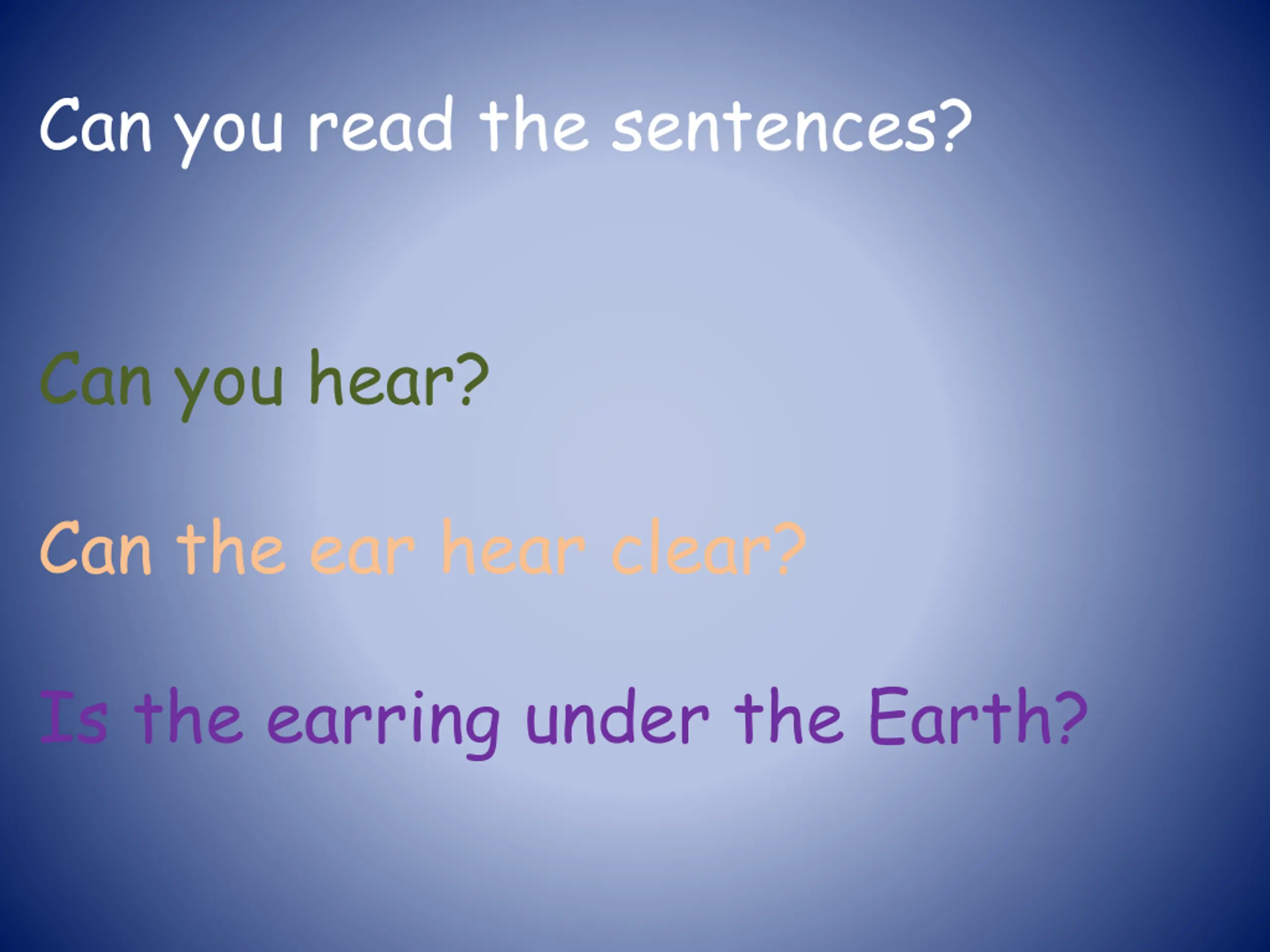 Can you read the sentences?

Can you hear?

Can the ear hear clear?

Is the earring under the Earth?